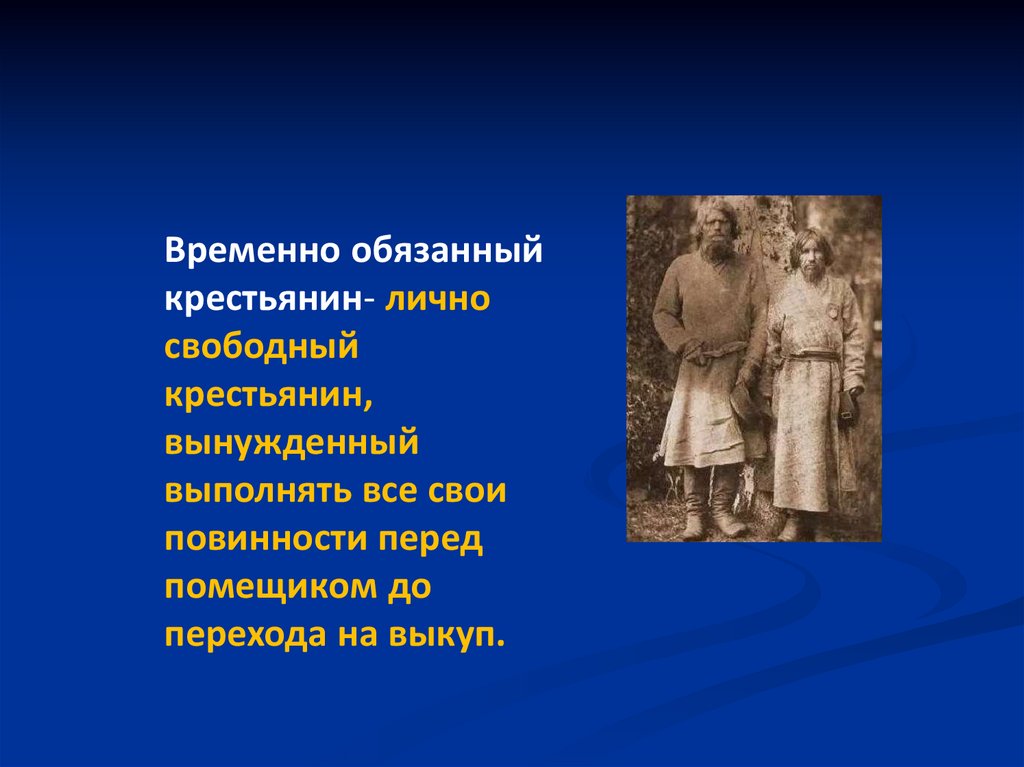 Временно обязанный крестьянин- лично свободный крестьянин, вынужденный выполнять все свои повинности перед помещиком до перехода на выкуп.